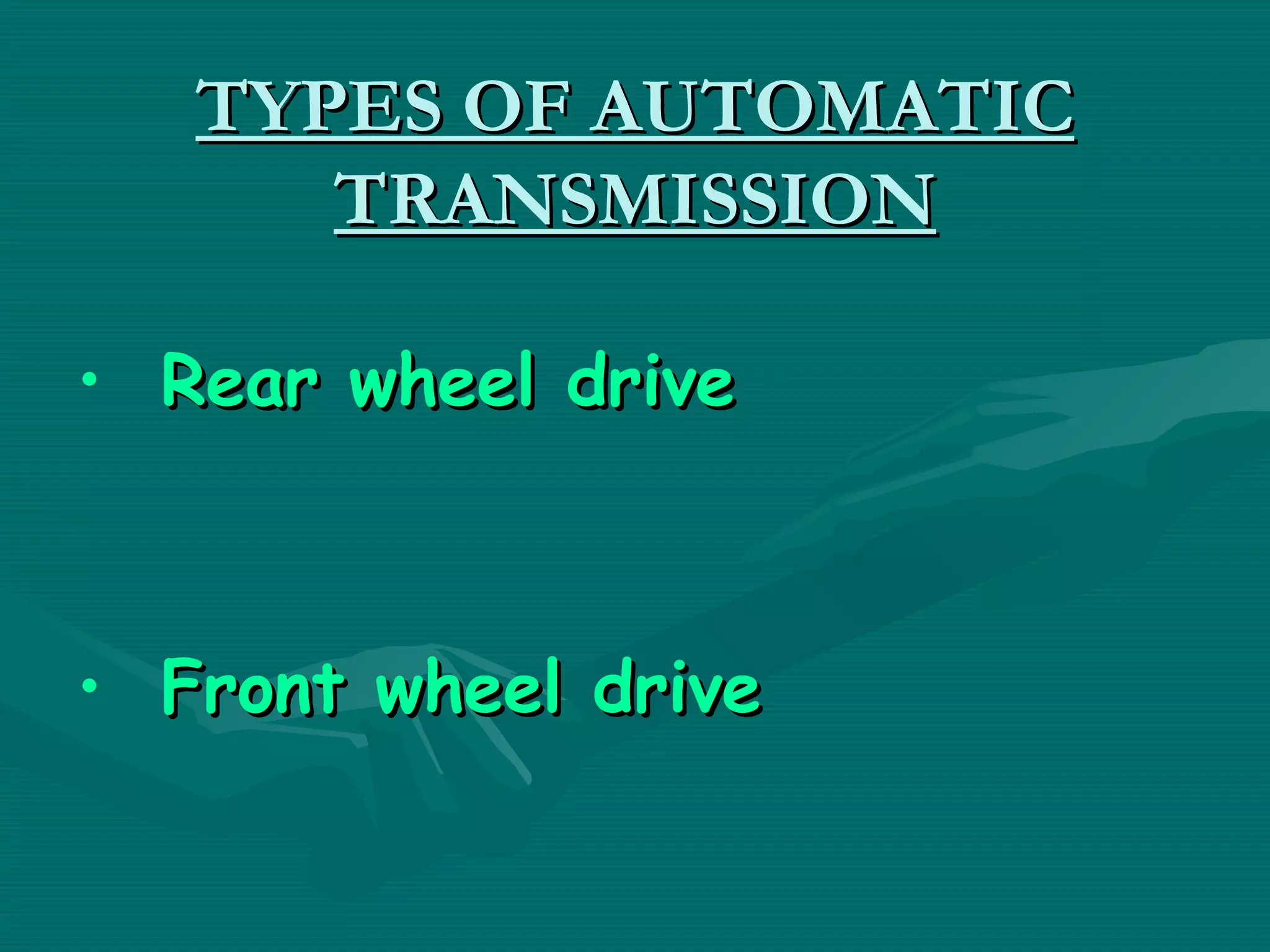 TYPES OF AUTOMATIC TRANSMISSION

• Rear wheel drive

• Front wheel drive